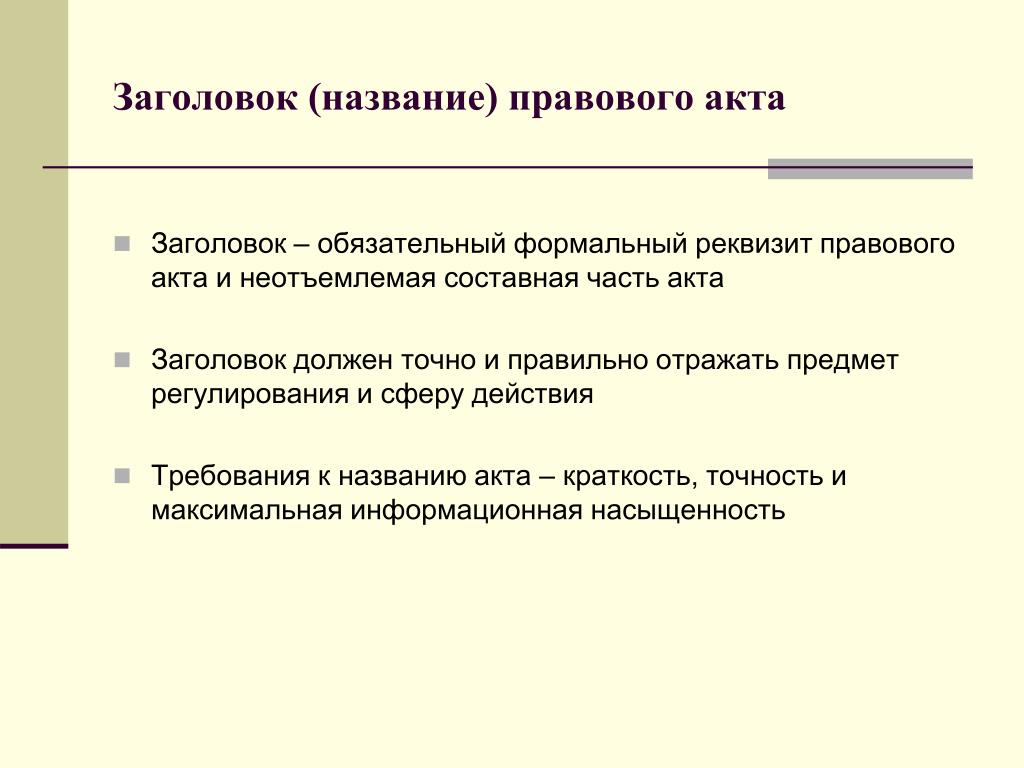 Заголовок (название) правового акта

Заголовок – обязательный формальный реквизит правового акта и неотъемлемая составная часть акта

Заголовок должен точно и правильно отражать предмет регулирования и сферу действия

Требования к названию акта – краткость, точность и максимальная информационная насыщенность